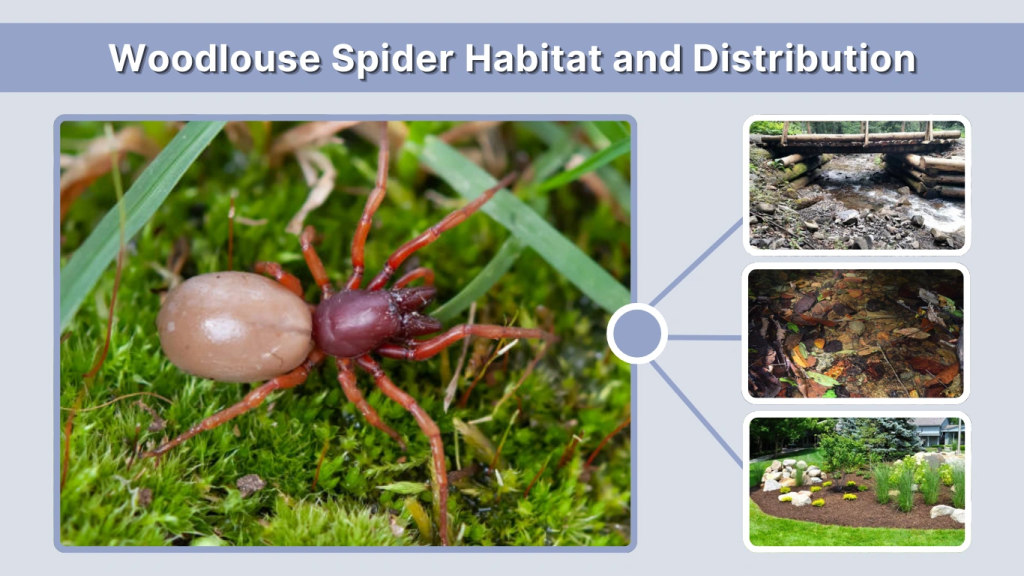 Woodlouse Spider Habitat and Distribution